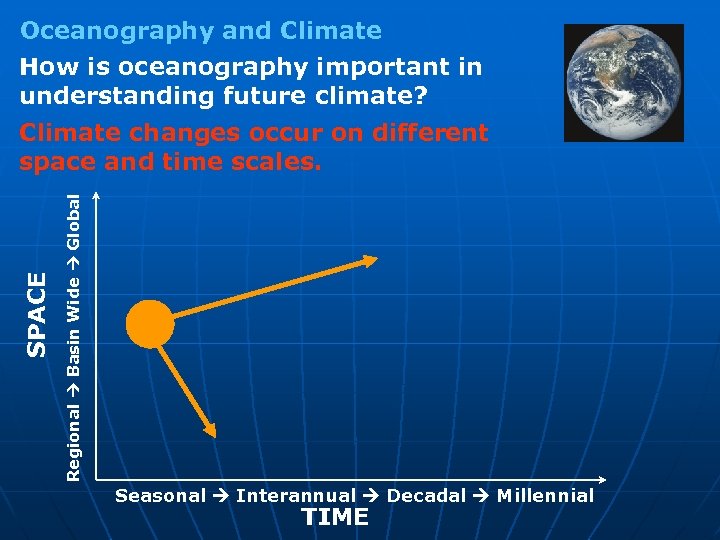 Oceanography and Climate

How is oceanography important in understanding future climate?

Climate changes occur on different space and time scales.

SPACE

Regional → Basin Wide → Global

Seasonal → Interannual → Decadal → Millennial

TIME